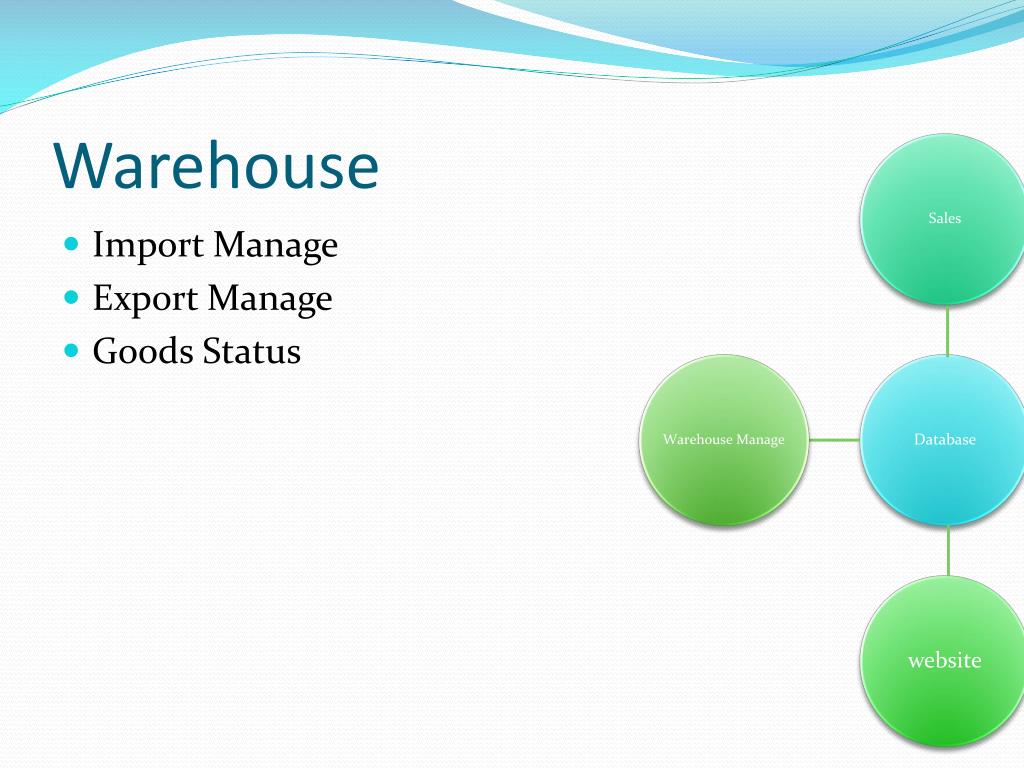 Warehouse

Import Manage
Export Manage
Goods Status

Sales

Warehouse Manage

Database

website